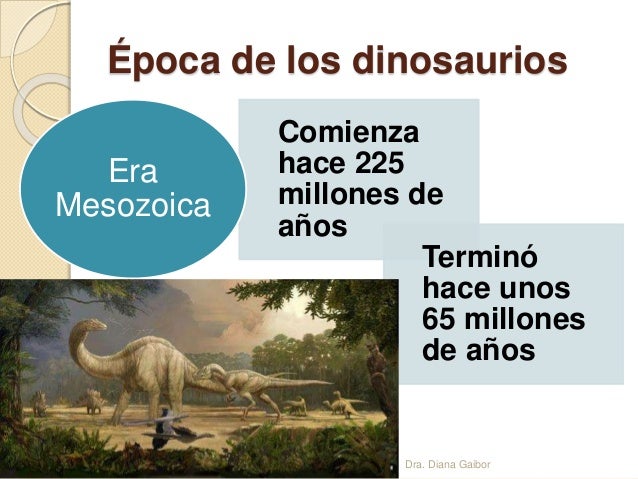 Época de los dinosaurios

Era Mesozoica

Comienza hace 225 millones de años

Terminó hace unos 65 millones de años

Dra. Diana Gaibor